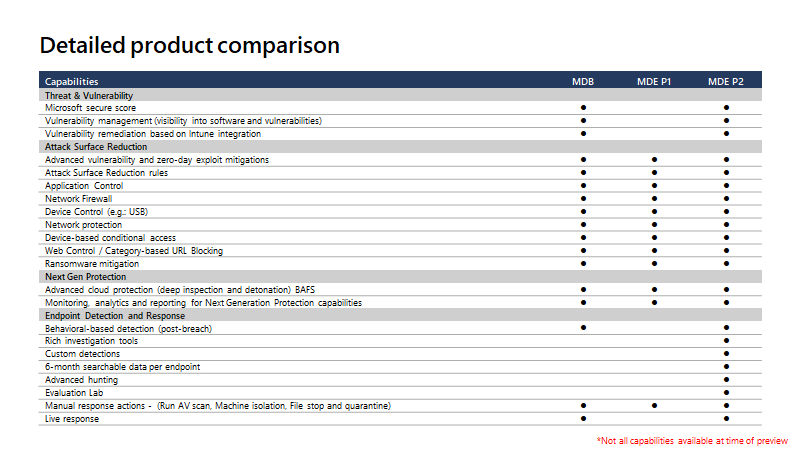 Detailed product comparison

| Capabilities | MDB | MDE P1 | MDE P2 |
|---|---|---|---|
| Threat & Vulnerability | | | |
| Microsoft secure score | ● | | ● |
| Vulnerability management (visibility into software and vulnerabilities) | ● | | ● |
| Vulnerability remediation based on Intune integration | ● | | ● |
| Attack Surface Reduction | | | |
| Advanced vulnerability and zero-day exploit mitigations | ● | ● | ● |
| Attack Surface Reduction rules | ● | ● | ● |
| Application Control | ● | ● | ● |
| Network Firewall | ● | ● | ● |
| Device Control (e.g.: USB) | ● | ● | ● |
| Network protection | ● | ● | ● |
| Device-based conditional access | ● | ● | ● |
| Web Control / Category-based URL Blocking | ● | ● | ● |
| Ransomware mitigation | ● | ● | ● |
| Next Gen Protection | | | |
| Advanced cloud protection (deep inspection and detonation) BAFS | ● | ● | ● |
| Monitoring, analytics and reporting for Next Generation Protection capabilities | ● | ● | ● |
| Endpoint Detection and Response | | | |
| Behavioral-based detection (post-breach) | ● | | ● |
| Rich investigation tools | | | ● |
| Custom detections | | | ● |
| 6-month searchable data per endpoint | | | ● |
| Advanced hunting | | | ● |
| Evaluation Lab | | | ● |
| Manual response actions - (Run AV scan, Machine isolation, File stop and quarantine) | ● | ● | ● |
| Live response | ● | | ● |

*Not all capabilities available at time of preview